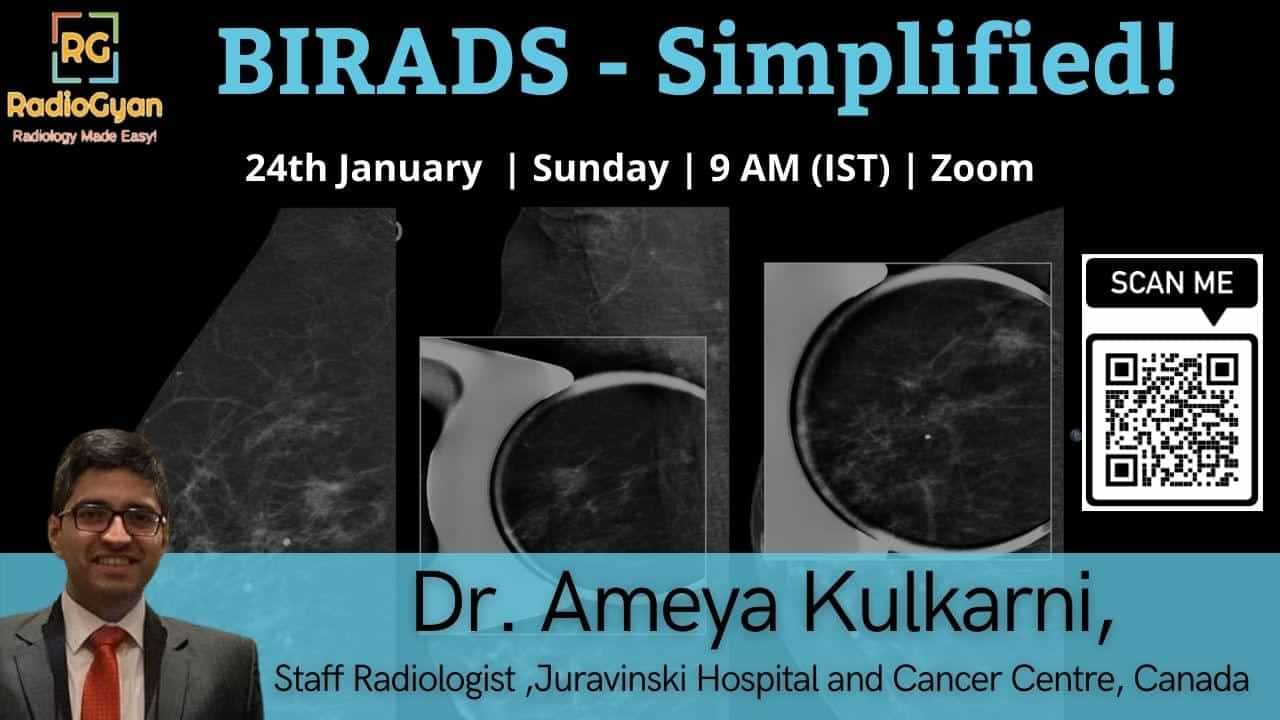 RG
RadioGyan
Radiology Made Easy!

BIRADS - Simplified!

24th January | Sunday | 9 AM (IST) | Zoom

SCAN ME

Dr. Ameya Kulkarni,
Staff Radiologist ,Juravinski Hospital and Cancer Centre, Canada